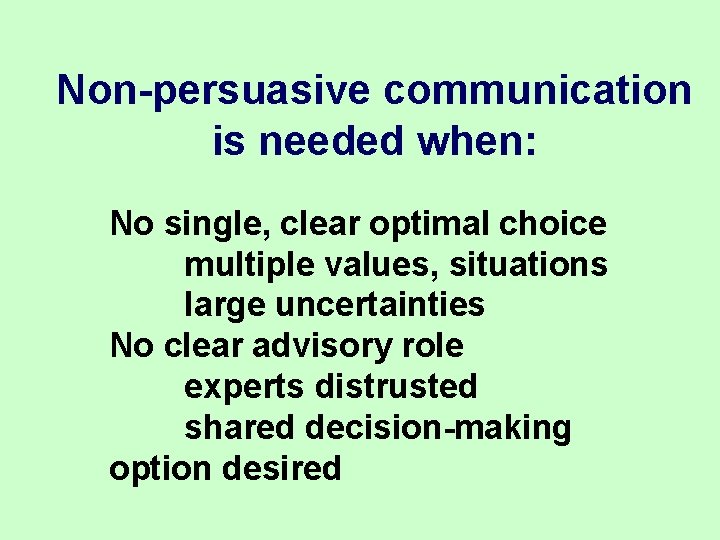 Non-persuasive communication is needed when:

No single, clear optimal choice
multiple values, situations
large uncertainties
No clear advisory role
experts distrusted
shared decision-making
option desired